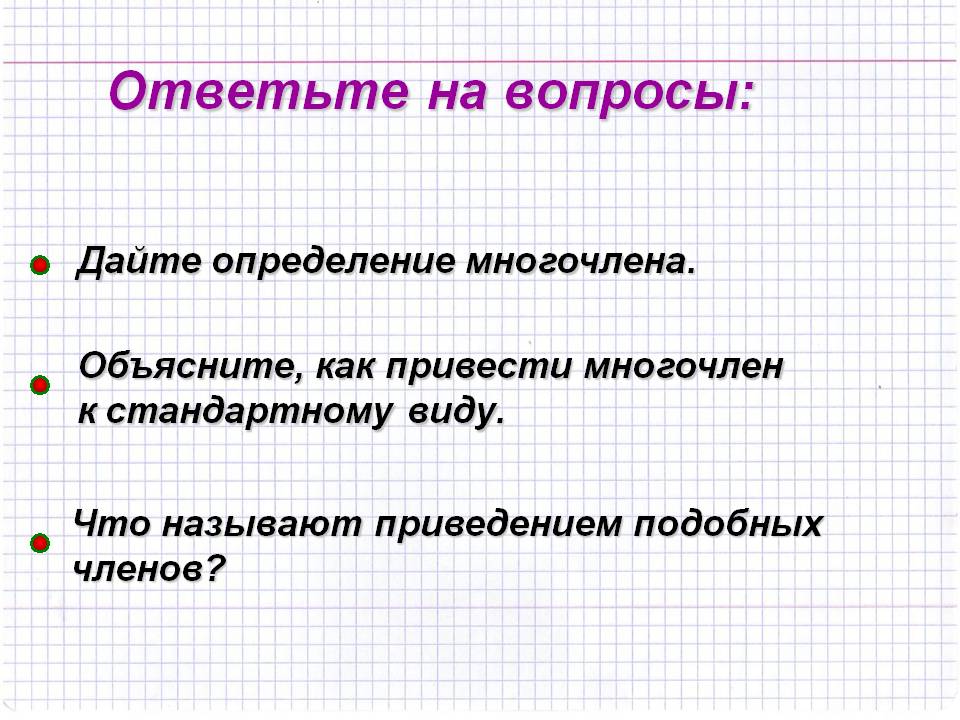 Ответьте на вопросы:

Дайте определение многочлена.

Объясните, как привести многочлен к стандартному виду.

Что называют приведением подобных членов?